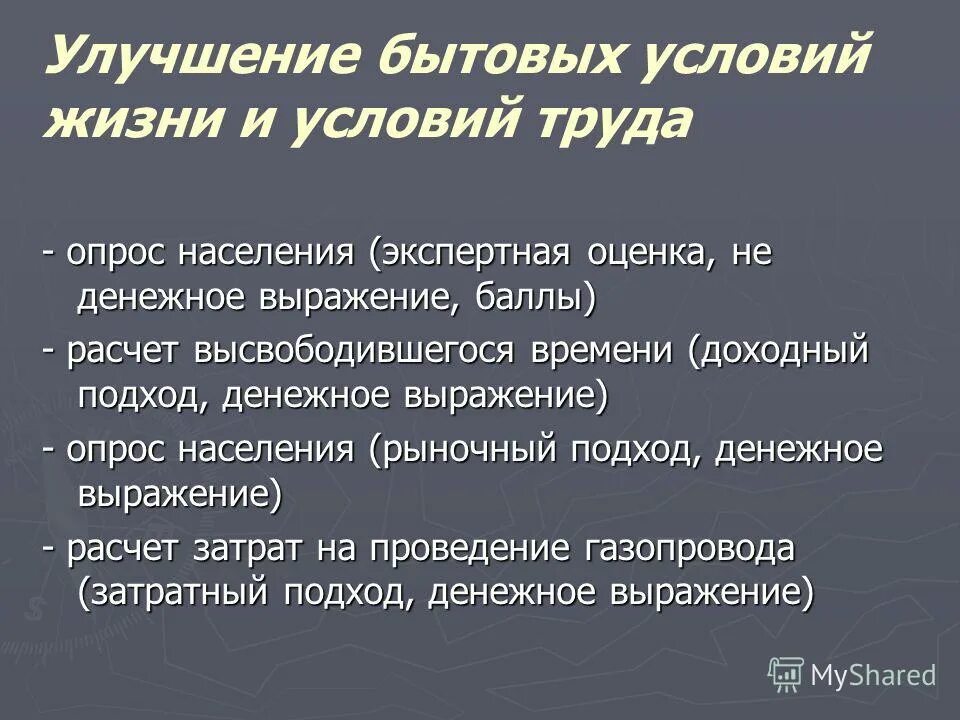 Улучшение бытовых условий жизни и условий труда

- опрос населения (экспертная оценка, не денежное выражение, баллы)

- расчет высвободившегося времени (доходный подход, денежное выражение)

- опрос населения (рыночный подход, денежное выражение)

- расчет затрат на проведение газопровода (затратный подход, денежное выражение)

MyShared